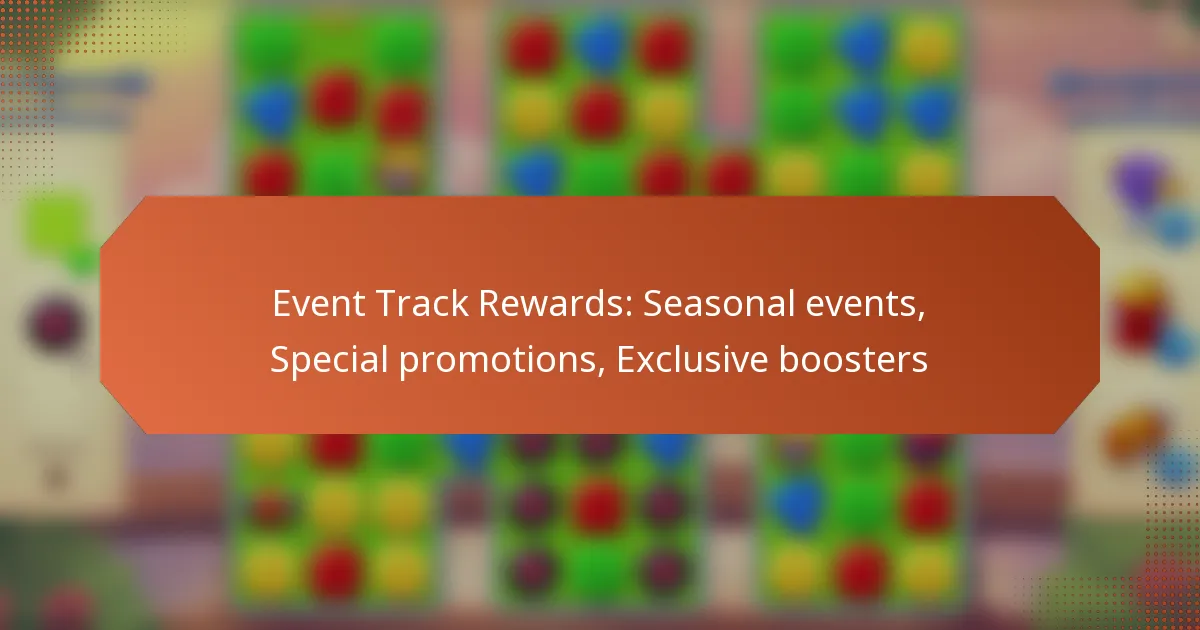 Event Track Rewards: Seasonal events, Special promotions, Exclusive boosters